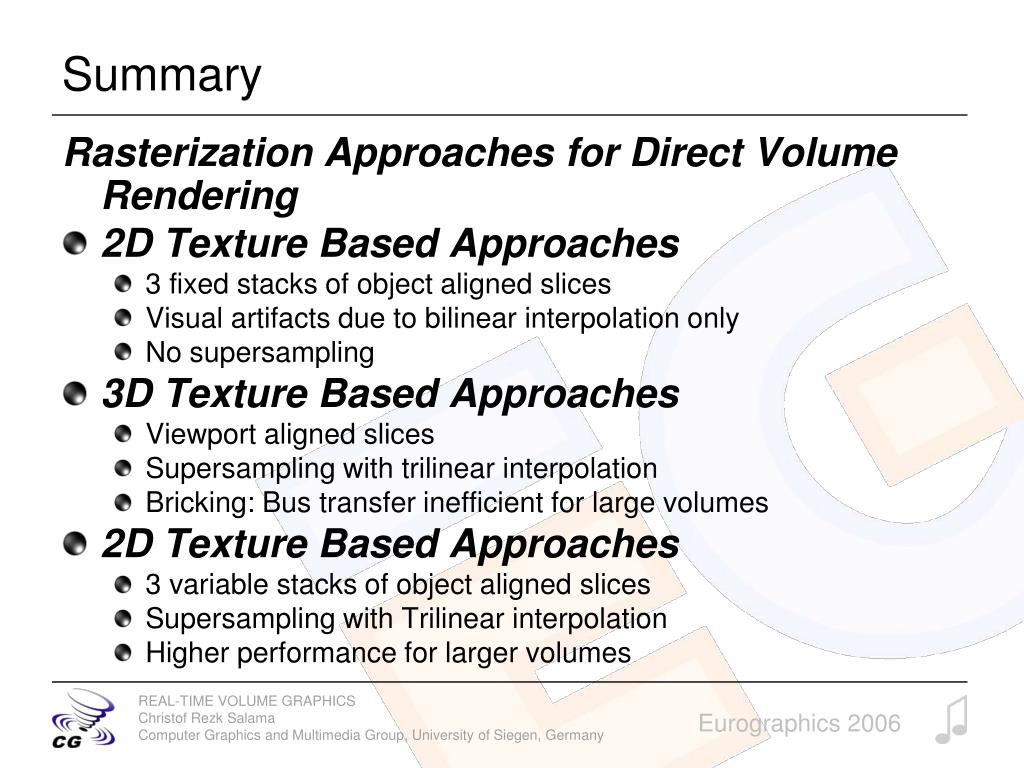 Summary

Rasterization Approaches for Direct Volume Rendering

2D Texture Based Approaches

3 fixed stacks of object aligned slices

Visual artifacts due to bilinear interpolation only

No supersampling

3D Texture Based Approaches

Viewport aligned slices

Supersampling with trilinear interpolation

Bricking: Bus transfer inefficient for large volumes

2D Texture Based Approaches

3 variable stacks of object aligned slices

Supersampling with Trilinear interpolation

Higher performance for larger volumes

CG

REAL-TIME VOLUME GRAPHICS
Christof Rezk Salama
Computer Graphics and Multimedia Group, University of Siegen, Germany

Eurographics 2006